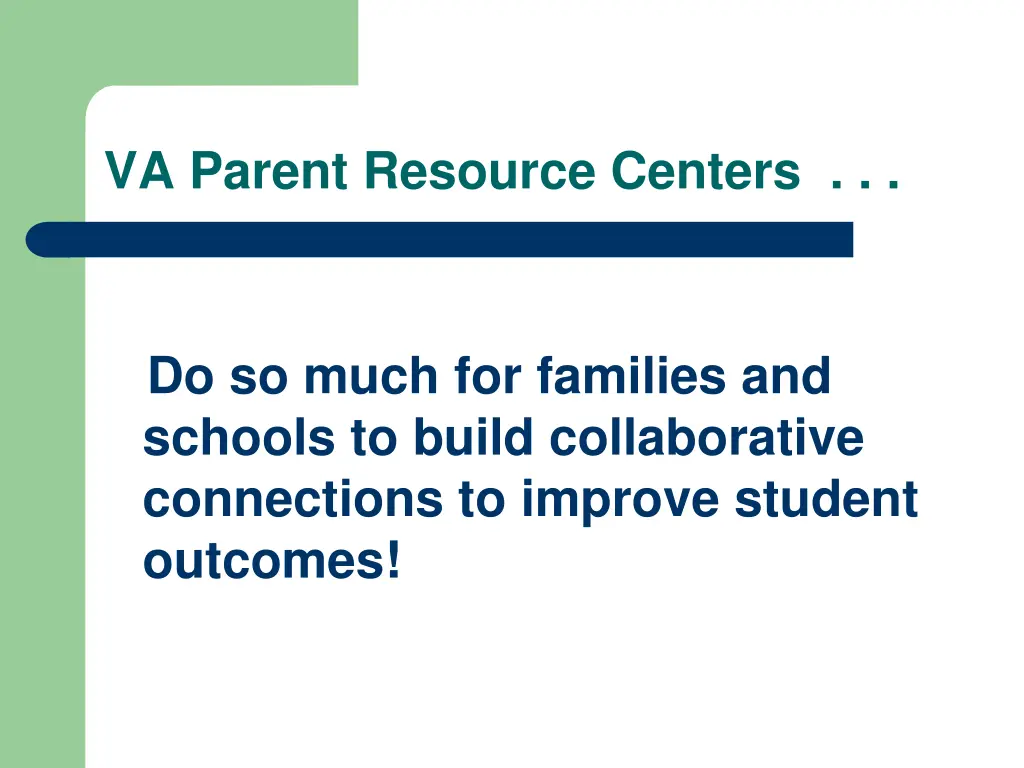 VA Parent Resource Centers . . .

Do so much for families and schools to build collaborative connections to improve student outcomes!